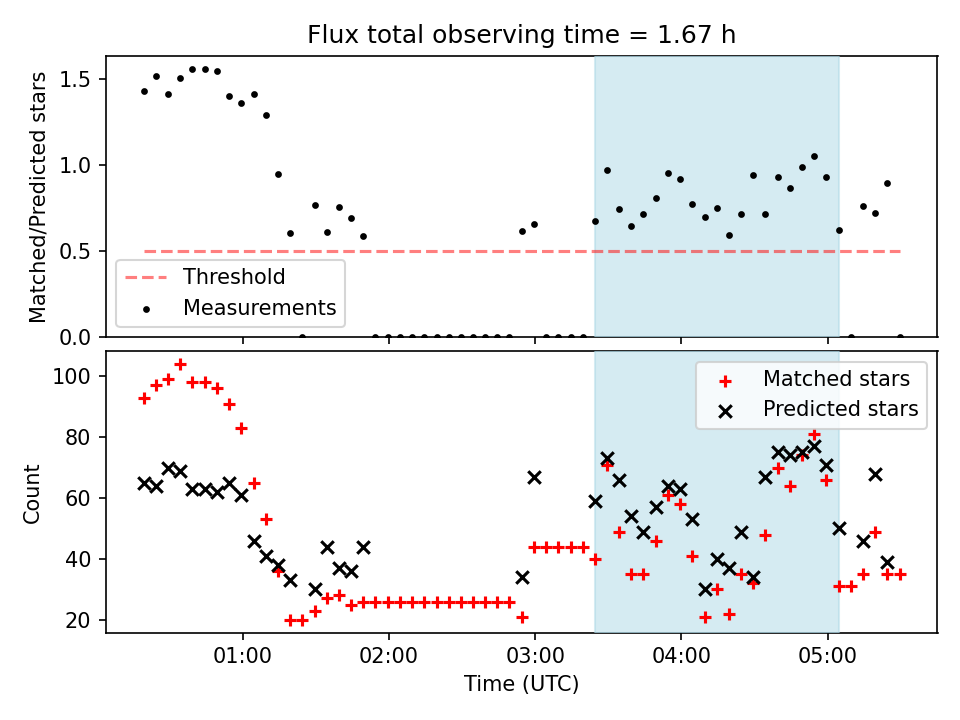 Flux total observing time = 1.67 h

Matched/Predicted stars

1.5
1.0
0.5
0.0

Threshold
Measurements

Count

100
80
60
40
20

Matched stars
Predicted stars

01:00
02:00
03:00
04:00
05:00

Time (UTC)